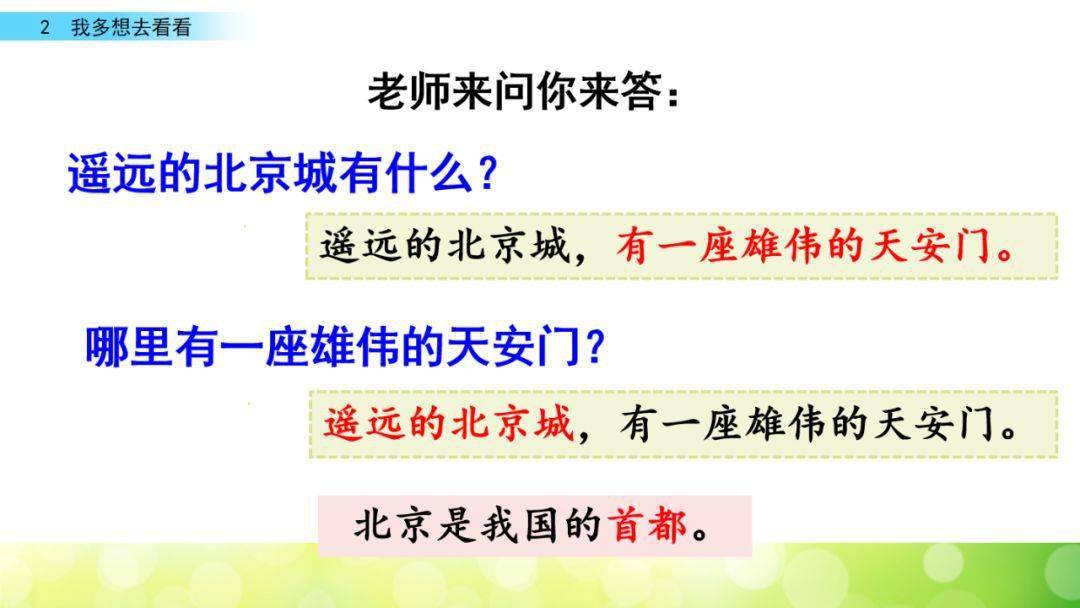 2 我多想去看看

老师来问你来答：

遥远的北京城有什么？

遥远的北京城，有一座雄伟的天安门。

哪里有一座雄伟的天安门？

遥远的北京城，有一座雄伟的天安门。

北京是我国的首都。